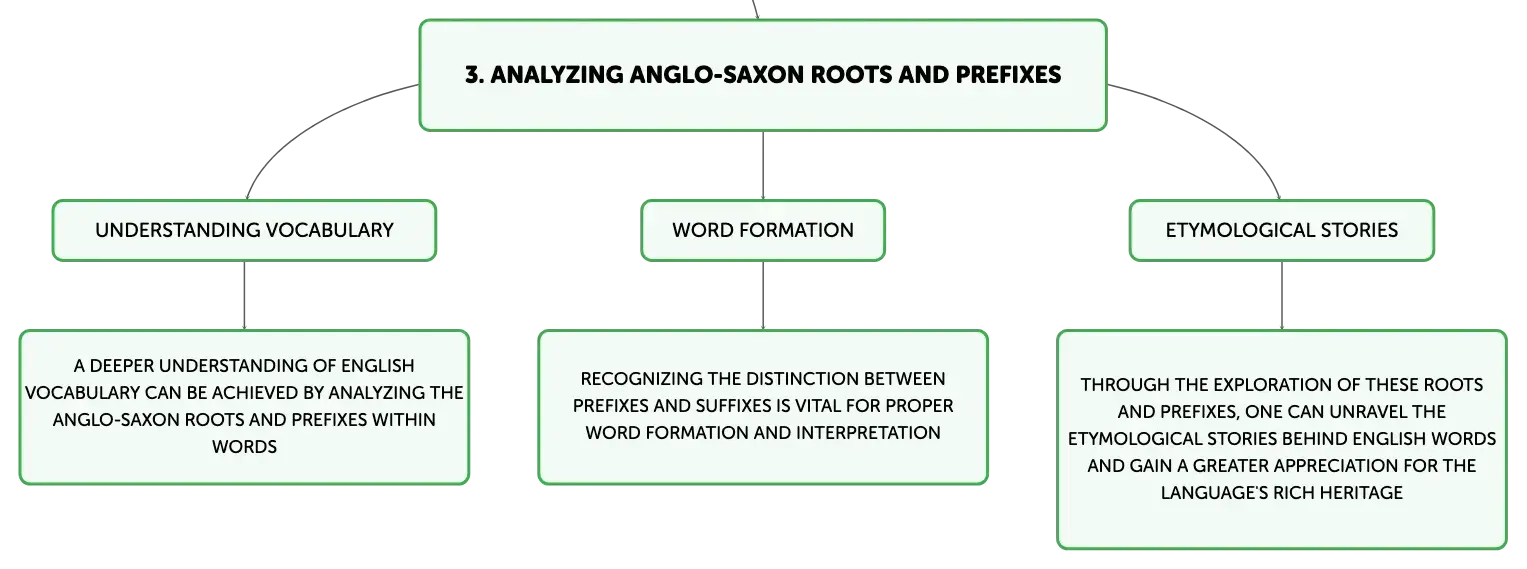 3. ANALYZING ANGLO-SAXON ROOTS AND PREFIXES

UNDERSTANDING VOCABULARY

A DEEPER UNDERSTANDING OF ENGLISH VOCABULARY CAN BE ACHIEVED BY ANALYZING THE ANGLO-SAXON ROOTS AND PREFIXES WITHIN WORDS

WORD FORMATION

RECOGNIZING THE DISTINCTION BETWEEN PREFIXES AND SUFFIXES IS VITAL FOR PROPER WORD FORMATION AND INTERPRETATION

ETYMOLOGICAL STORIES

THROUGH THE EXPLORATION OF THESE ROOTS AND PREFIXES, ONE CAN UNRAVEL THE ETYMOLOGICAL STORIES BEHIND ENGLISH WORDS AND GAIN A GREATER APPRECIATION FOR THE LANGUAGE'S RICH HERITAGE